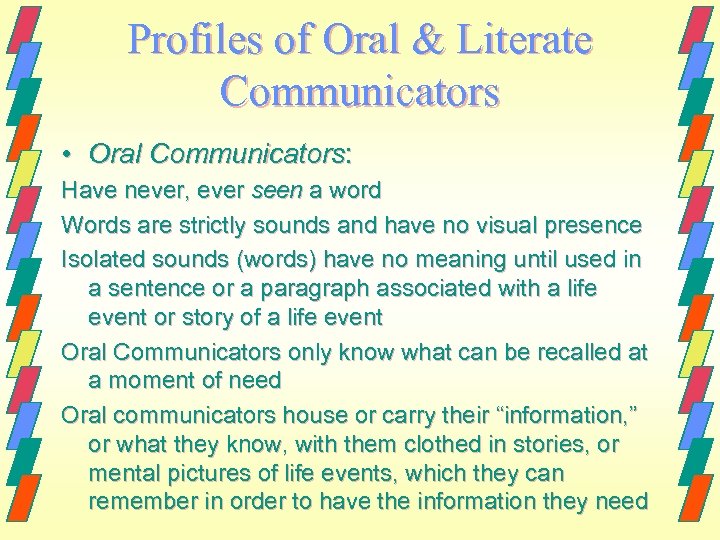 Profiles of Oral & Literate Communicators

• Oral Communicators:

Have never, ever seen a word

Words are strictly sounds and have no visual presence

Isolated sounds (words) have no meaning until used in a sentence or a paragraph associated with a life event or story of a life event

Oral Communicators only know what can be recalled at a moment of need

Oral communicators house or carry their “information,” or what they know, with them clothed in stories, or mental pictures of life events, which they can remember in order to have the information they need